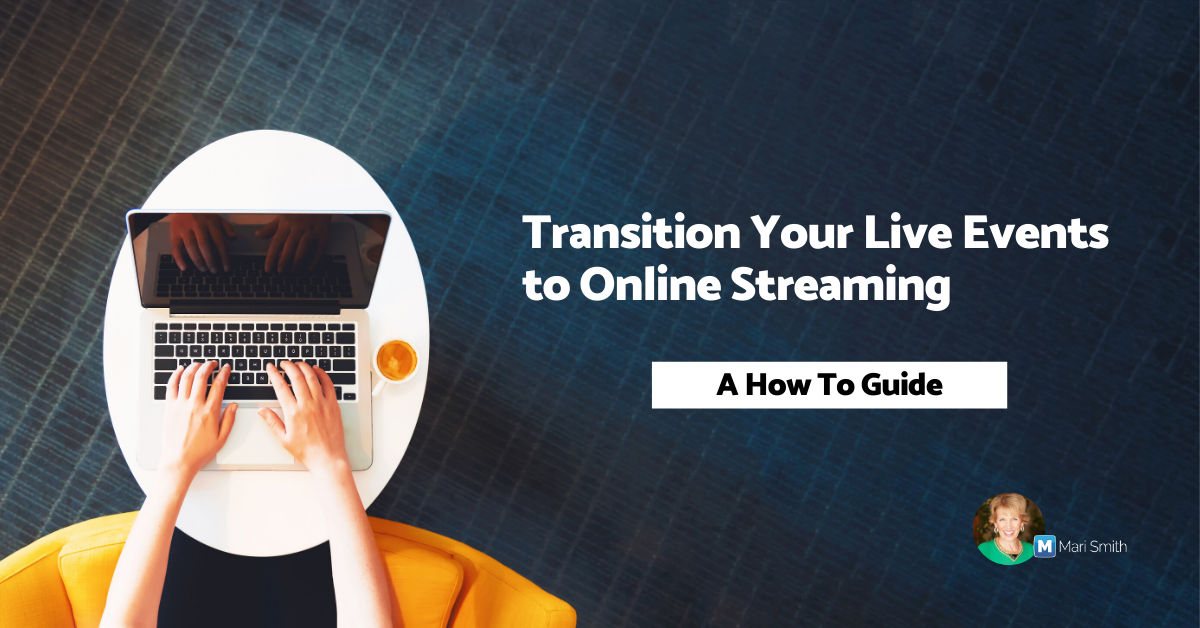 Transition Your Live Events to Online Streaming

A How To Guide

M Mari Smith